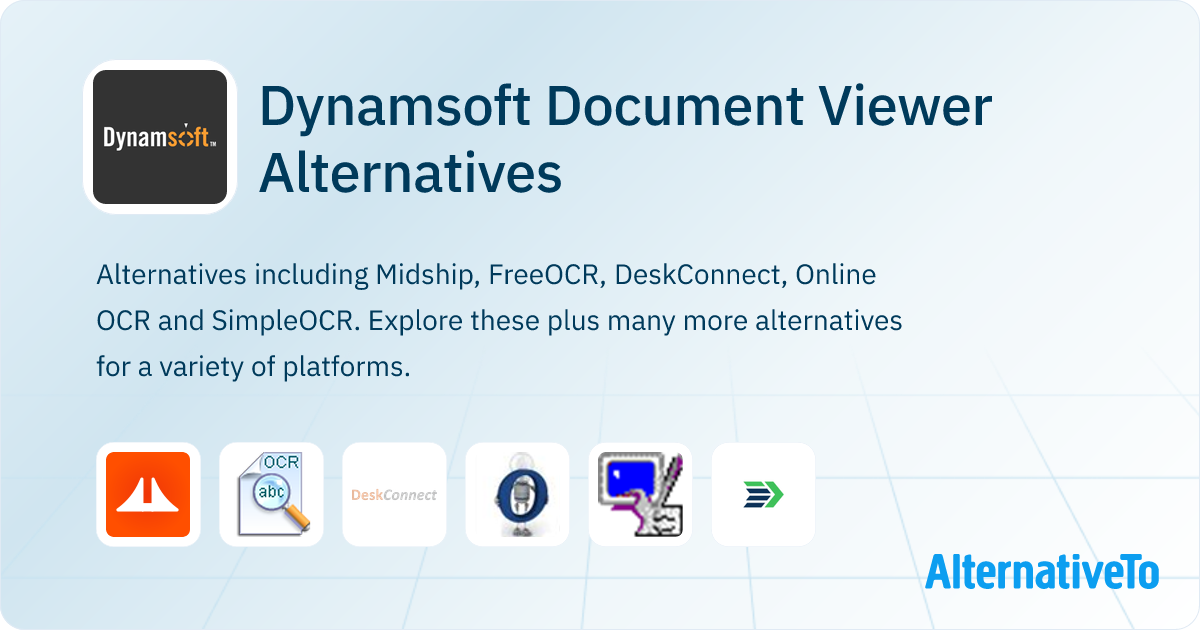 Dynamsoft™

Dynamsoft Document Viewer Alternatives

Alternatives including Midship, FreeOCR, DeskConnect, Online OCR and SimpleOCR. Explore these plus many more alternatives for a variety of platforms.

OCR
abc

DeskConnect

AlternativeTo